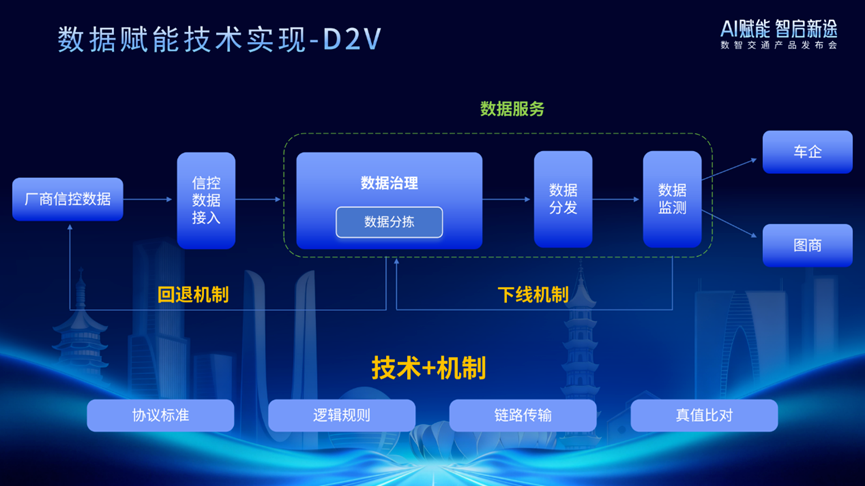 数据赋能技术实现-D2V

AI赋能 智启新途
数智交通产品发布会

数据服务

厂商信控数据

信控数据接入

数据治理

数据分拣

数据分发

数据监测

车企

图商

回退机制

下线机制

技术+机制

协议标准

逻辑规则

链路传输

真值比对